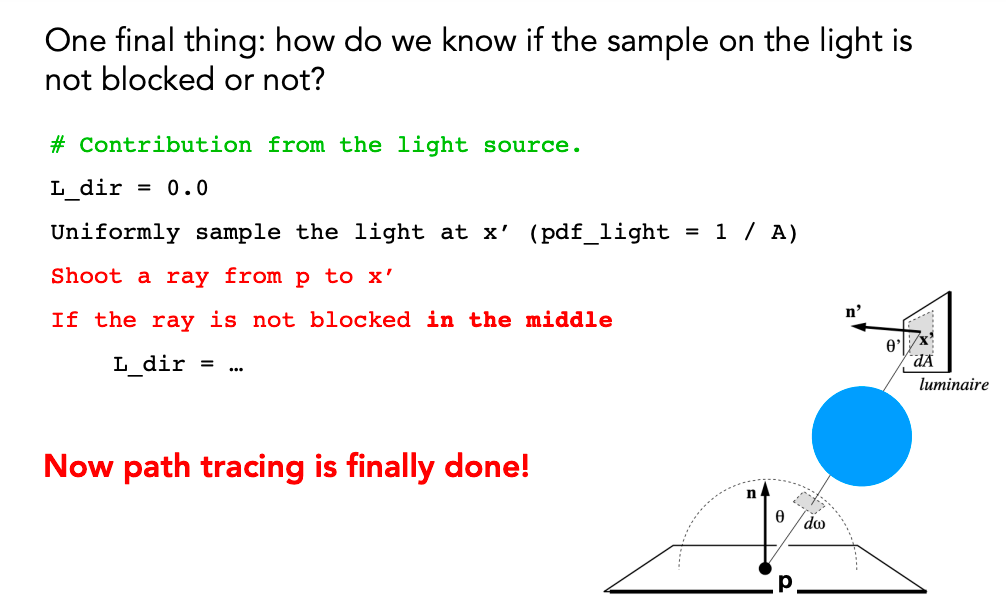 One final thing: how do we know if the sample on the light is not blocked or not?

# Contribution from the light source.

L_dir = 0.0

Uniformly sample the light at x’ (pdf_light = 1 / A)

Shoot a ray from p to x’

If the ray is not blocked in the middle

L_dir = …

Now path tracing is finally done!

n’

θ’

x’

dA

luminaire

n

θ

dω

p